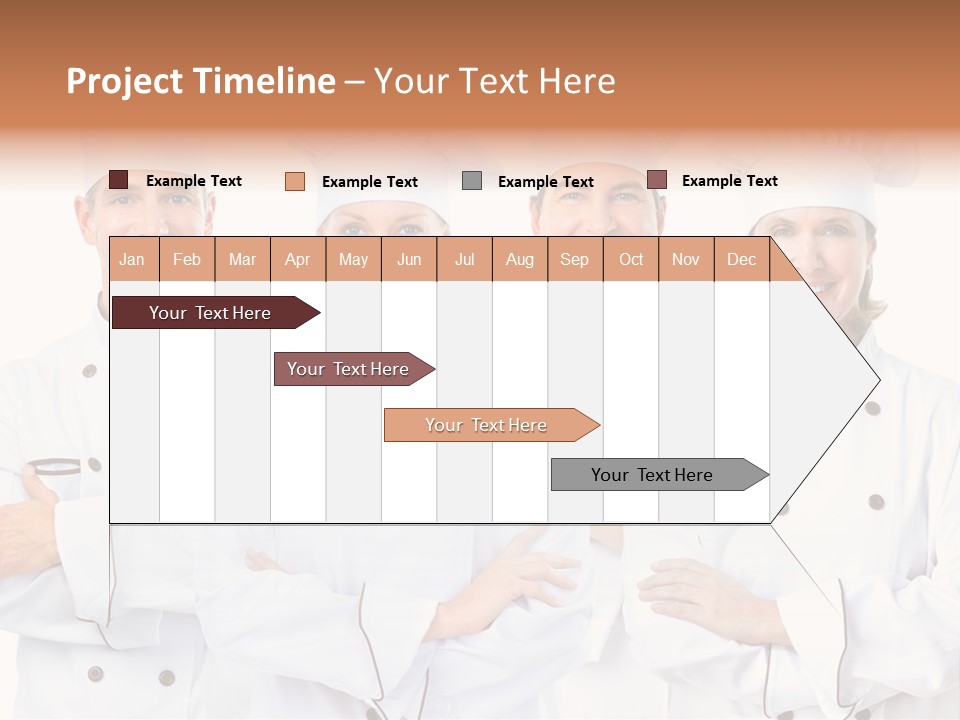 Project Timeline – Your Text Here

Example Text
Example Text
Example Text
Example Text

| Jan | Feb | Mar | Apr | May | Jun | Jul | Aug | Sep | Oct | Nov | Dec |
|---|---|---|---|---|---|---|---|---|---|---|---|

Your Text Here

Your Text Here

Your Text Here

Your Text Here